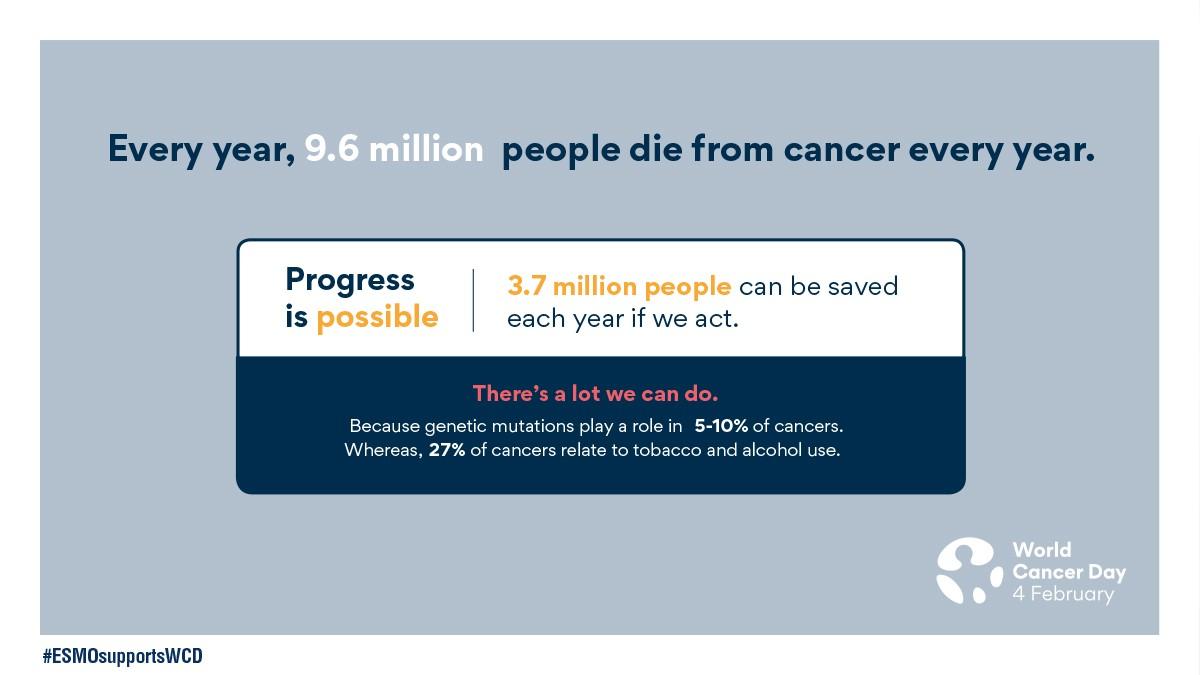 Every year, 9.6 million people die from cancer every year.

Progress is possible

3.7 million people can be saved each year if we act.

There's a lot we can do.

Because genetic mutations play a role in 5-10% of cancers. Whereas, 27% of cancers relate to tobacco and alcohol use.

World Cancer Day 4 February

#ESMOsupportsWCD